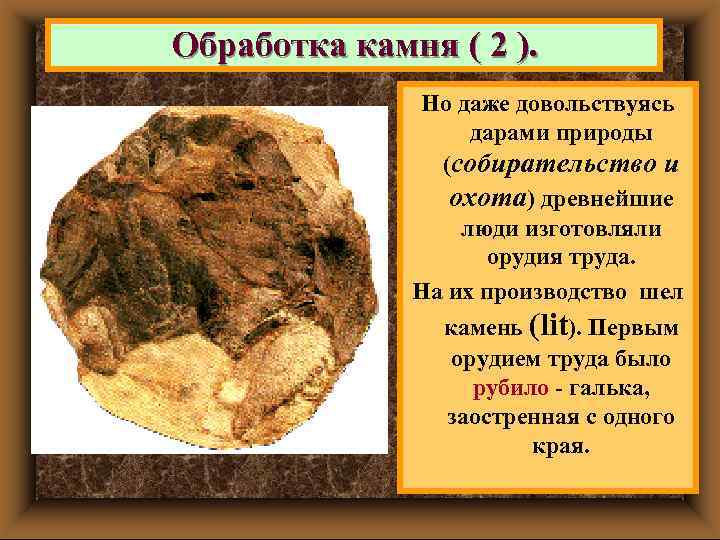 Обработка камня ( 2 ).

Но даже довольствуясь дарами природы (собирательство и охота) древнейшие люди изготовляли орудия труда.

На их производство шел камень (lit). Первым орудием труда было рубило - галька, заостренная с одного края.